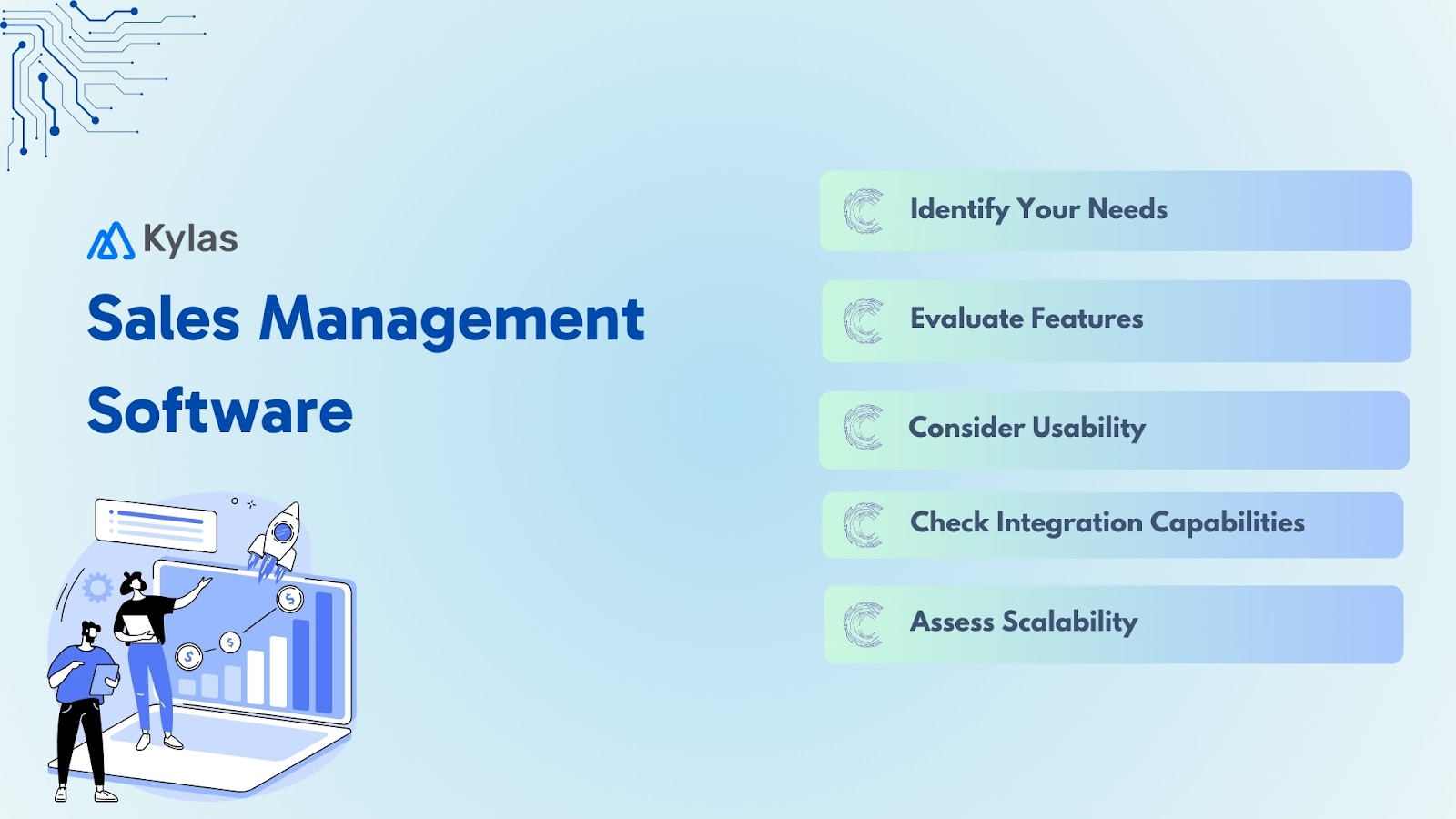 Kylas

Sales Management Software

Identify Your Needs

Evaluate Features

Consider Usability

Check Integration Capabilities

Assess Scalability